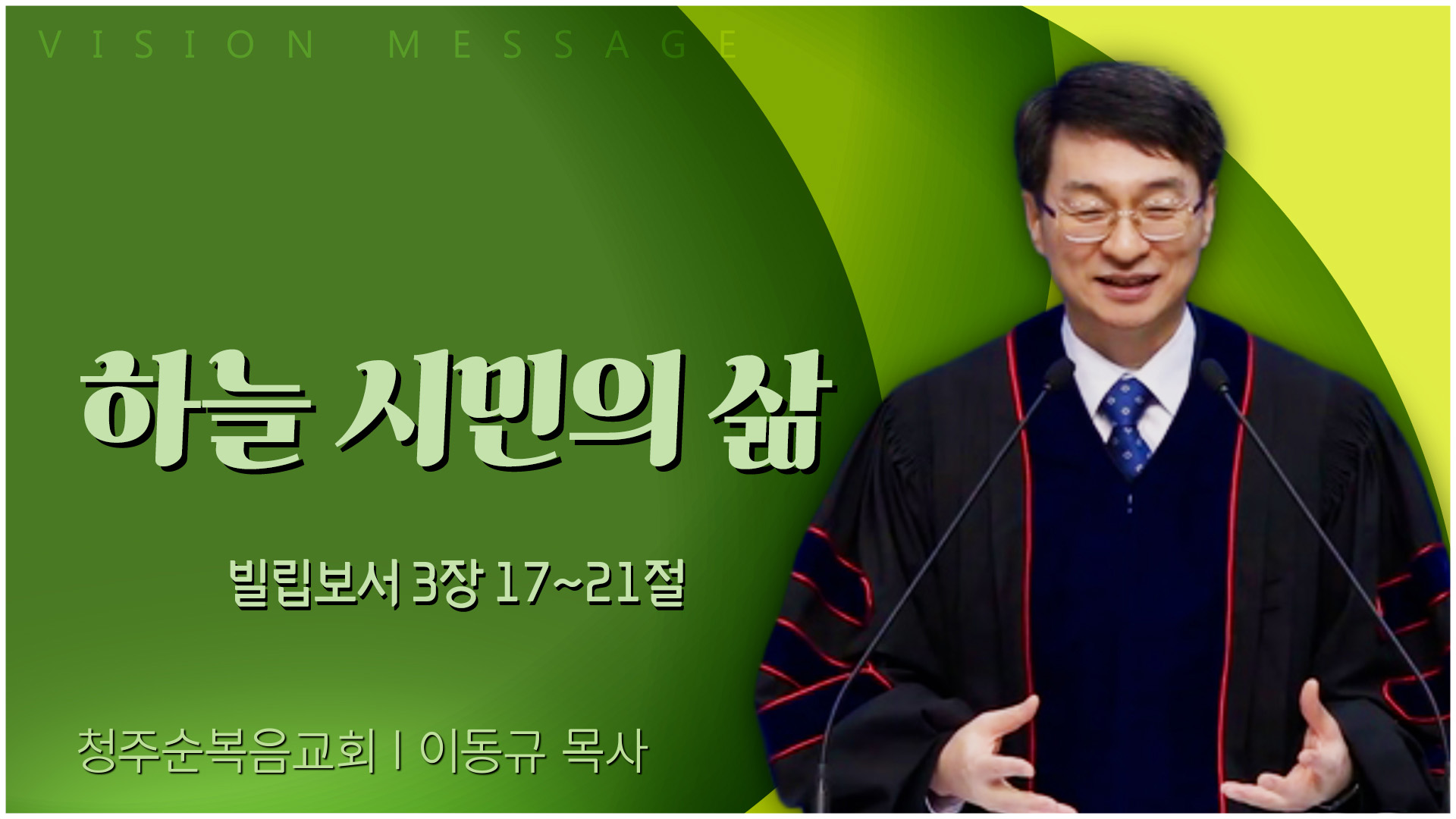 VISION MESSAGE

하늘 시민의 삶

빌립보서 3장 17~21절

청주순복음교회 | 이동규 목사